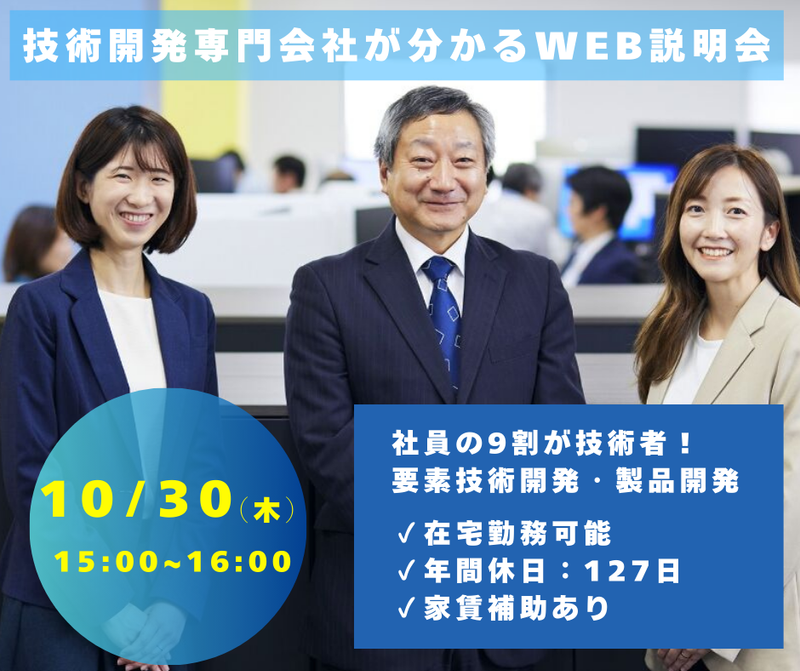 技術開発専門会社が分かるWEB説明会

10/30（木）
15:00~16:00

社員の9割が技術者！
要素技術開発・製品開発

✓在宅勤務可能
✓年間休日：127日
✓家賃補助あり